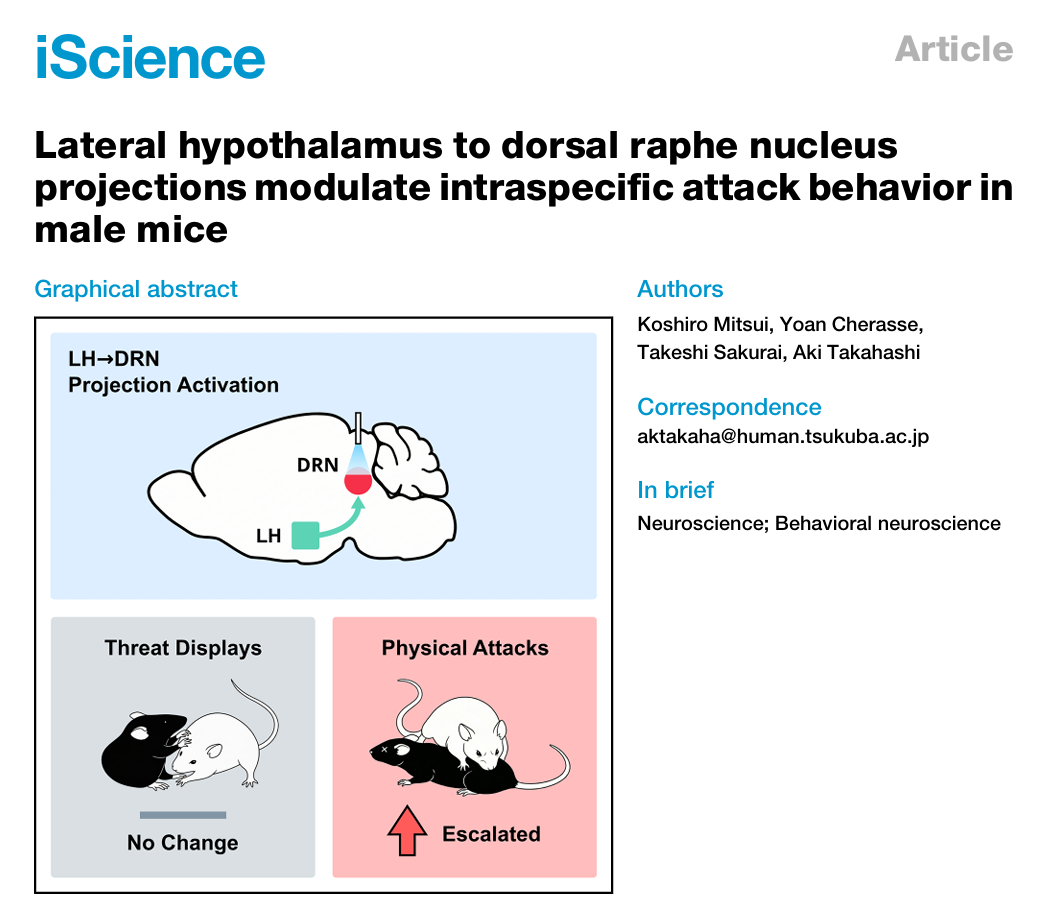 iScience

Article

Lateral hypothalamus to dorsal raphe nucleus projections modulate intraspecific attack behavior in male mice

Graphical abstract

LH→DRN
Projection Activation

DRN

LH

Threat Displays

No Change

Physical Attacks

Escalated

Authors

Koshiro Mitsui, Yoan Cherasse, Takeshi Sakurai, Aki Takahashi

Correspondence

aktakaha@human.tsukuba.ac.jp

In brief

Neuroscience; Behavioral neuroscience